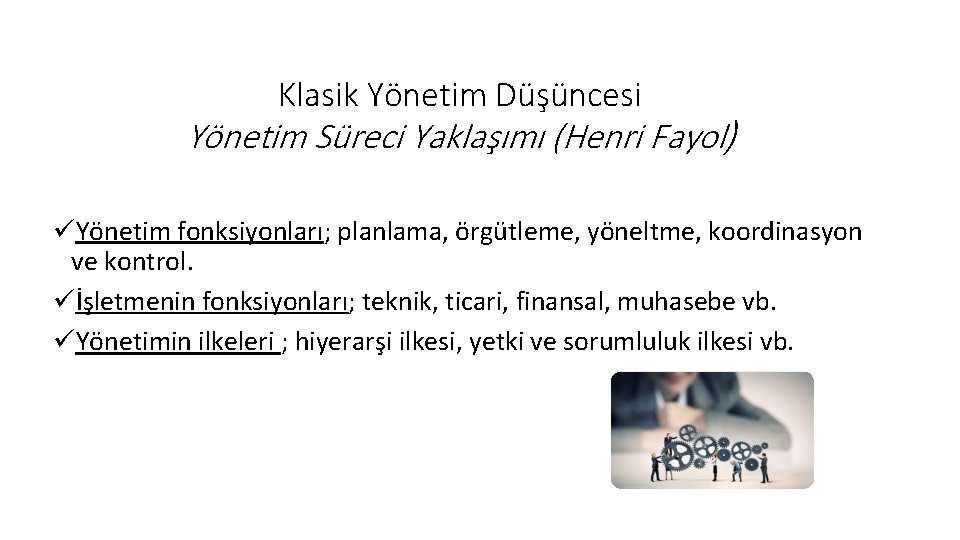 Klasik Yönetim Düşüncesi
Yönetim Süreci Yaklaşımı (Henri Fayol)

✓Yönetim fonksiyonları; planlama, örgütleme, yöneltme, koordinasyon ve kontrol.

✓İşletmenin fonksiyonları; teknik, ticari, finansal, muhasebe vb.

✓Yönetimin ilkeleri ; hiyerarşi ilkesi, yetki ve sorumluluk ilkesi vb.